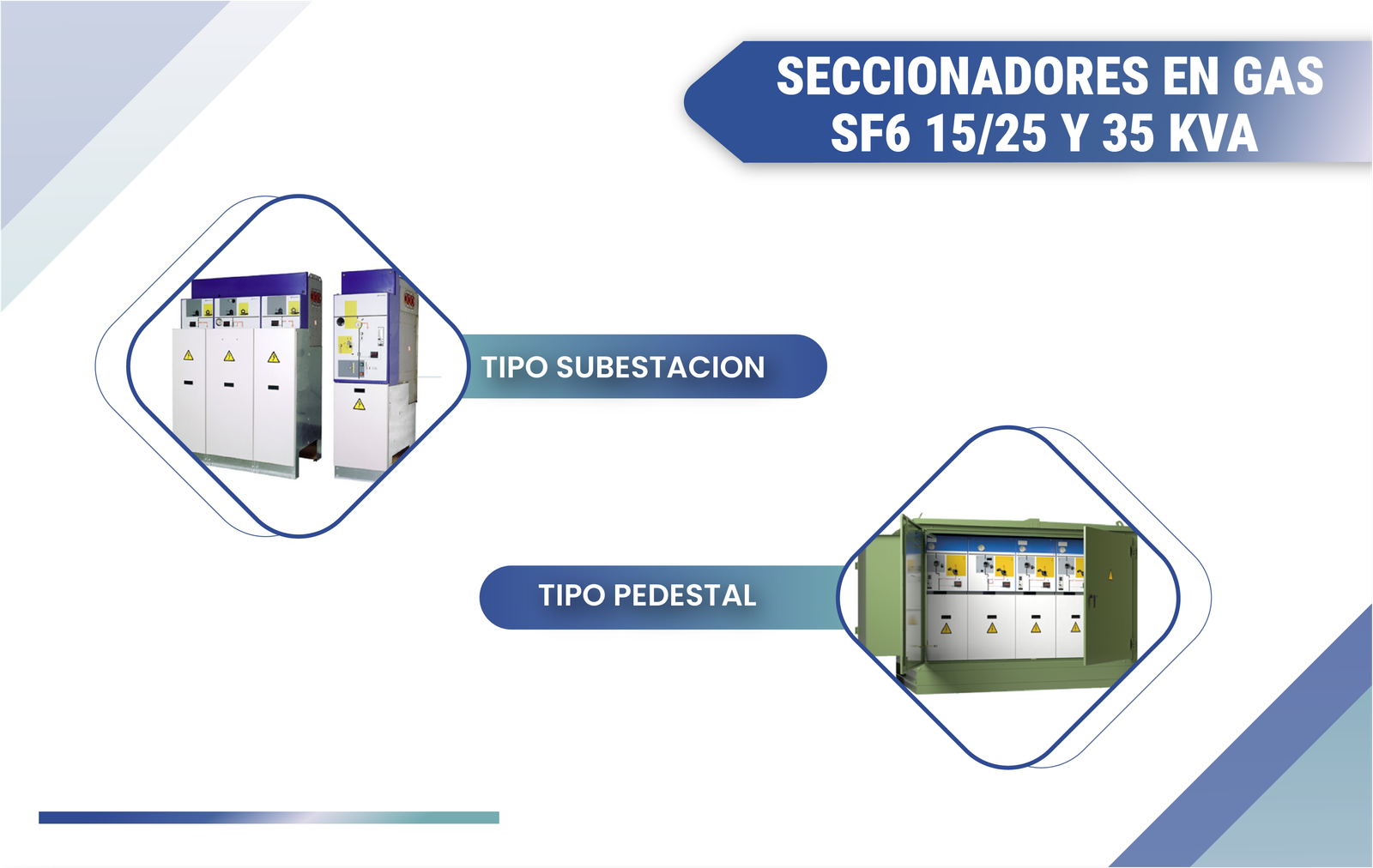 SECCIONADORES EN GAS SF6 15/25 Y 35 KVA

TIPO SUBESTACION

TIPO PEDESTAL